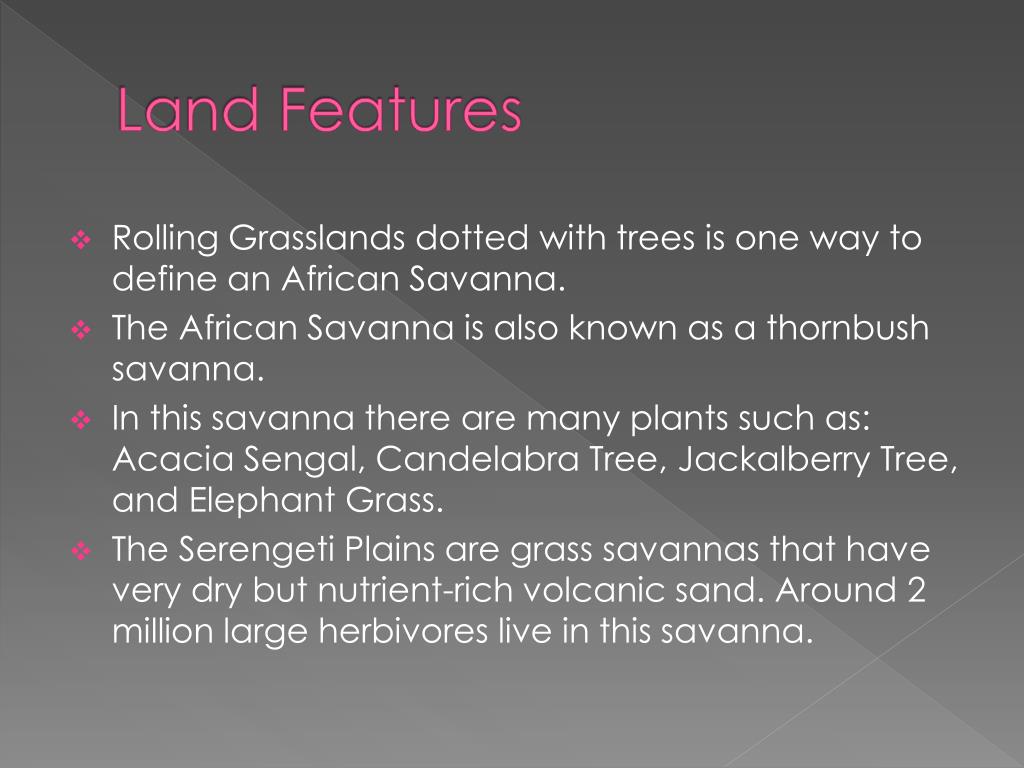 Land Features

❖ Rolling Grasslands dotted with trees is one way to define an African Savanna.
❖ The African Savanna is also known as a thornbush savanna.
❖ In this savanna there are many plants such as: Acacia Sengal, Candelabra Tree, Jackalberry Tree, and Elephant Grass.
❖ The Serengeti Plains are grass savannas that have very dry but nutrient-rich volcanic sand. Around 2 million large herbivores live in this savanna.